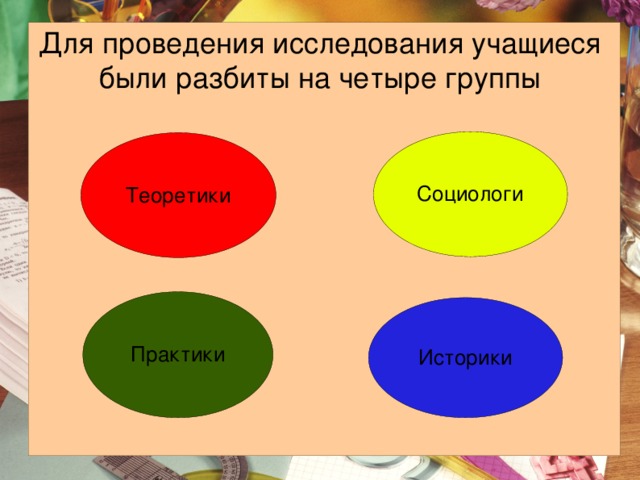 Для проведения исследования учащиеся были разбиты на четыре группы

Теоретики

Социологи

Практики

Историки